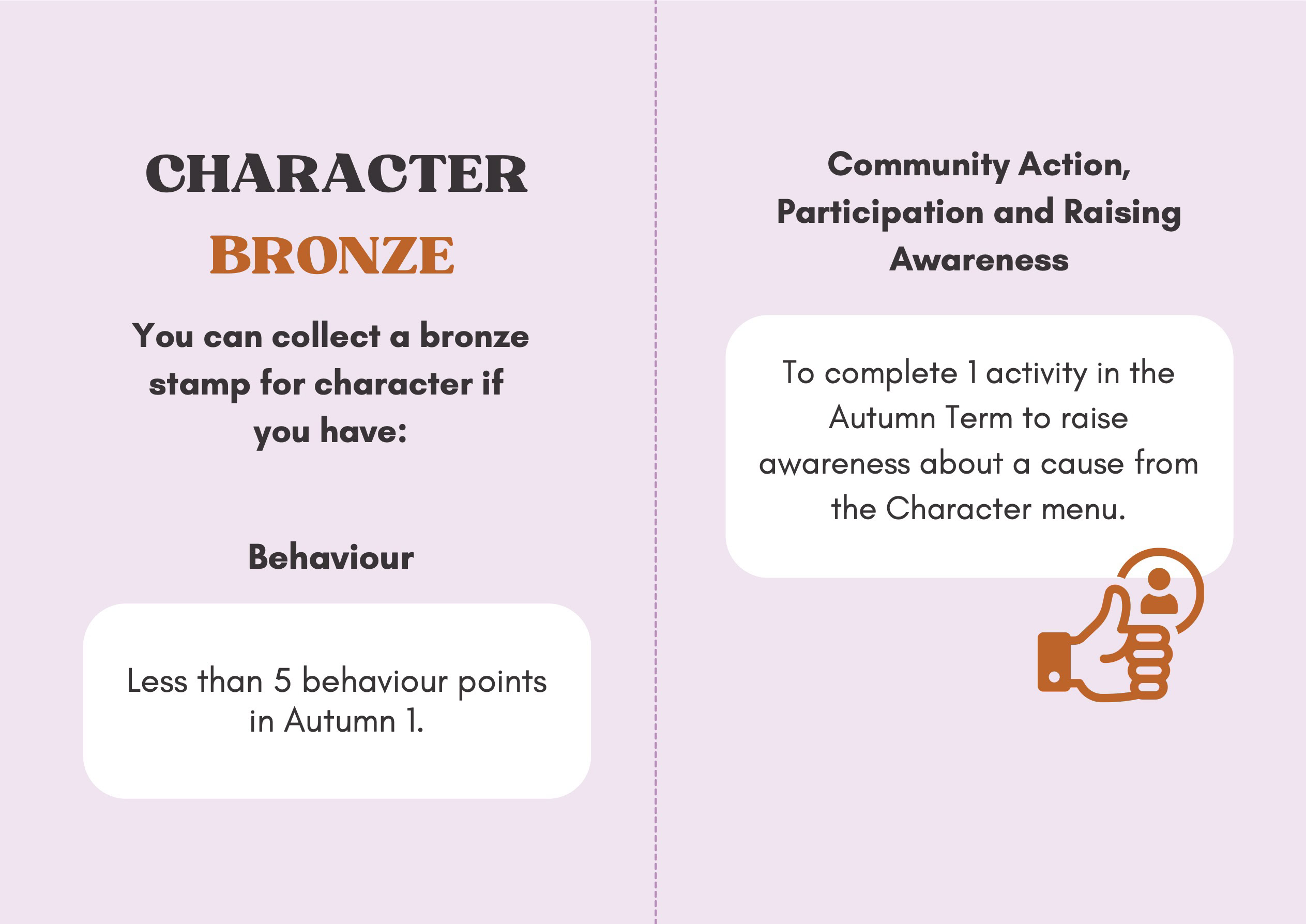 CHARACTER
BRONZE

You can collect a bronze stamp for character if you have:

Behaviour

Less than 5 behaviour points in Autumn 1.

Community Action, Participation and Raising Awareness

To complete 1 activity in the Autumn Term to raise awareness about a cause from the Character menu.